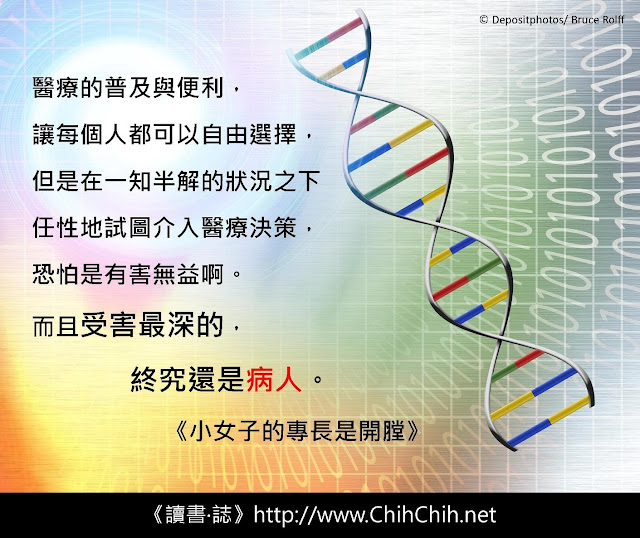 © Depositphotos/ Bruce Rolff

醫療的普及與便利，
讓每個人都可以自由選擇，
但是在一知半解的狀況之下
任性地試圖介入醫療決策，
恐怕是有害無益啊。

而且受害最深的，
終究還是病人。

《小女子的專長是開膛》

《讀書·誌》http://www.ChihChih.net